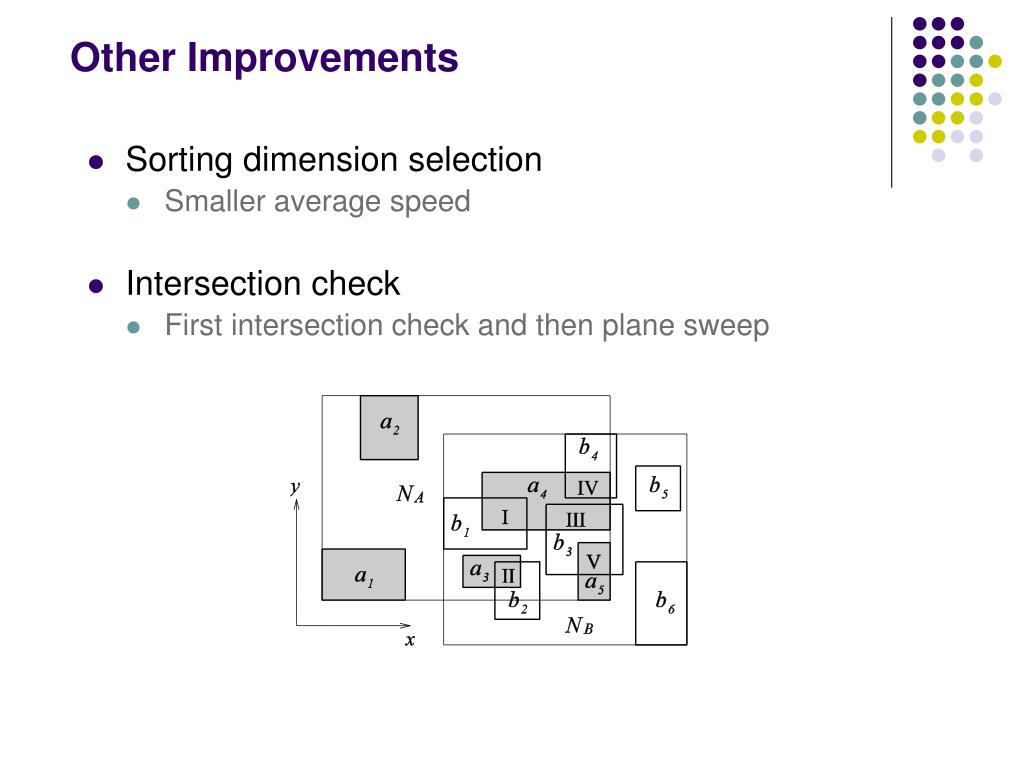 Other Improvements

Sorting dimension selection

Smaller average speed

Intersection check

First intersection check and then plane sweep

$a_2$

$b_4$

$y$

$N_A$

$a_4$

IV

$b_5$

$b_1$

I

III

$b_3$

V

$a_1$

$a_3$

II

$a_5$

$b_2$

$b_6$

$N_B$

$x$